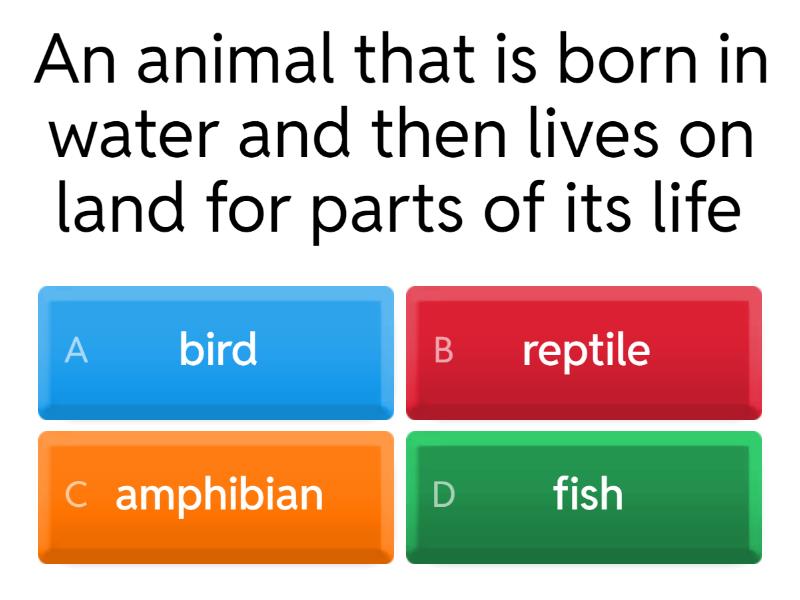 An animal that is born in water and then lives on land for parts of its life

A bird

B reptile

C amphibian

D fish